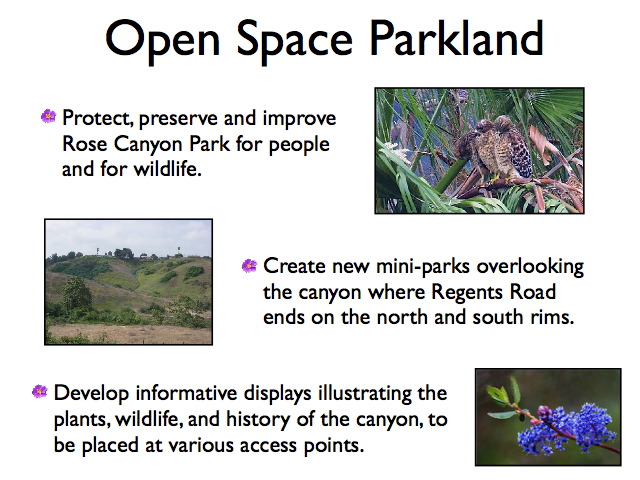 Open Space Parkland

Protect, preserve and improve Rose Canyon Park for people and for wildlife.

Create new mini-parks overlooking the canyon where Regents Road ends on the north and south rims.

Develop informative displays illustrating the plants, wildlife, and history of the canyon, to be placed at various access points.